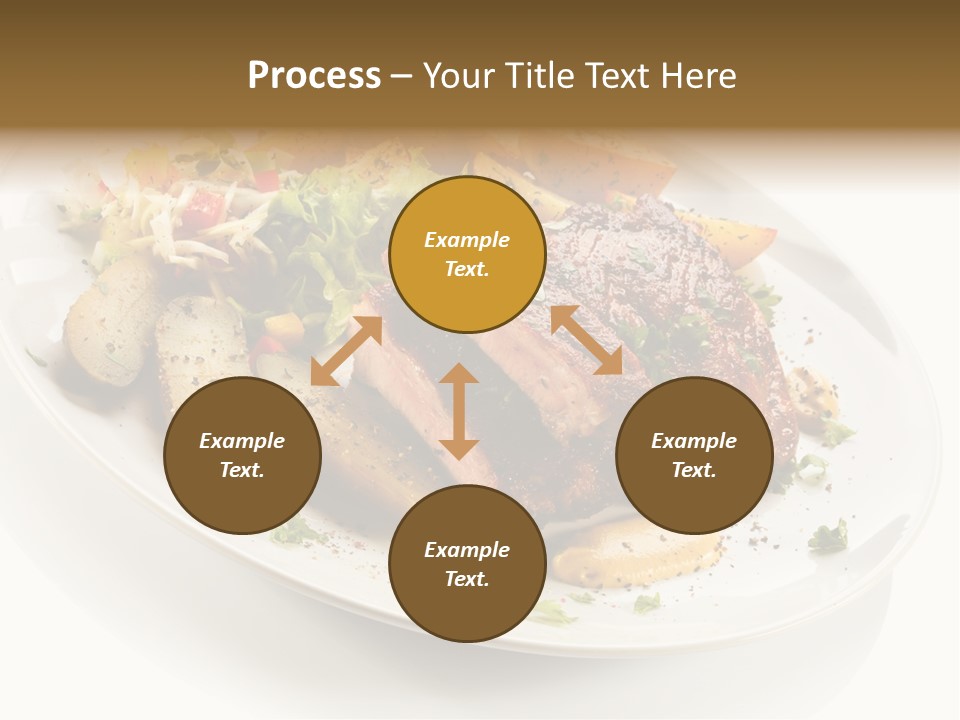 Process – Your Title Text Here

Example Text.

Example Text.

Example Text.

Example Text.